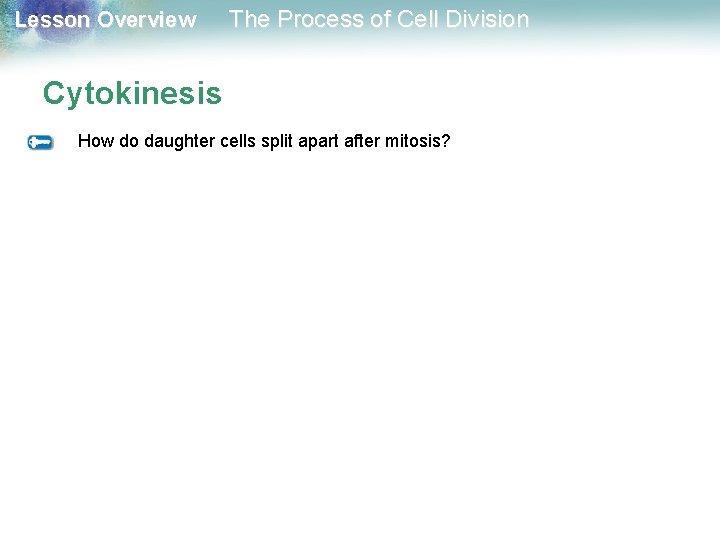 Lesson Overview The Process of Cell Division

Cytokinesis

How do daughter cells split apart after mitosis?